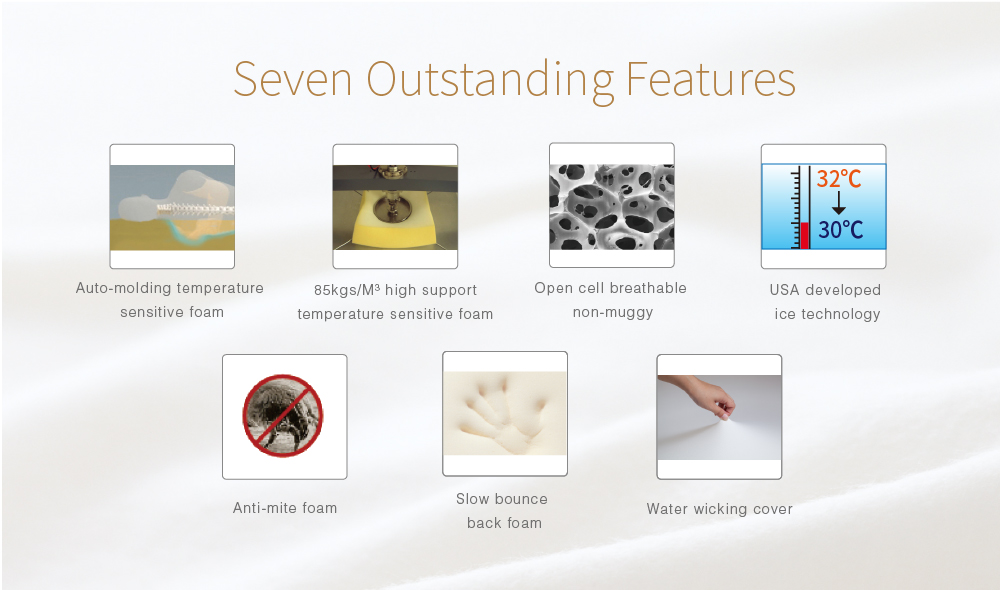 Seven Outstanding Features

Auto-molding temperature sensitive foam

85kgs/M³ high support temperature sensitive foam

Open cell breathable non-muggy

32°C

30°C

USA developed ice technology

Anti-mite foam

Slow bounce back foam

Water wicking cover